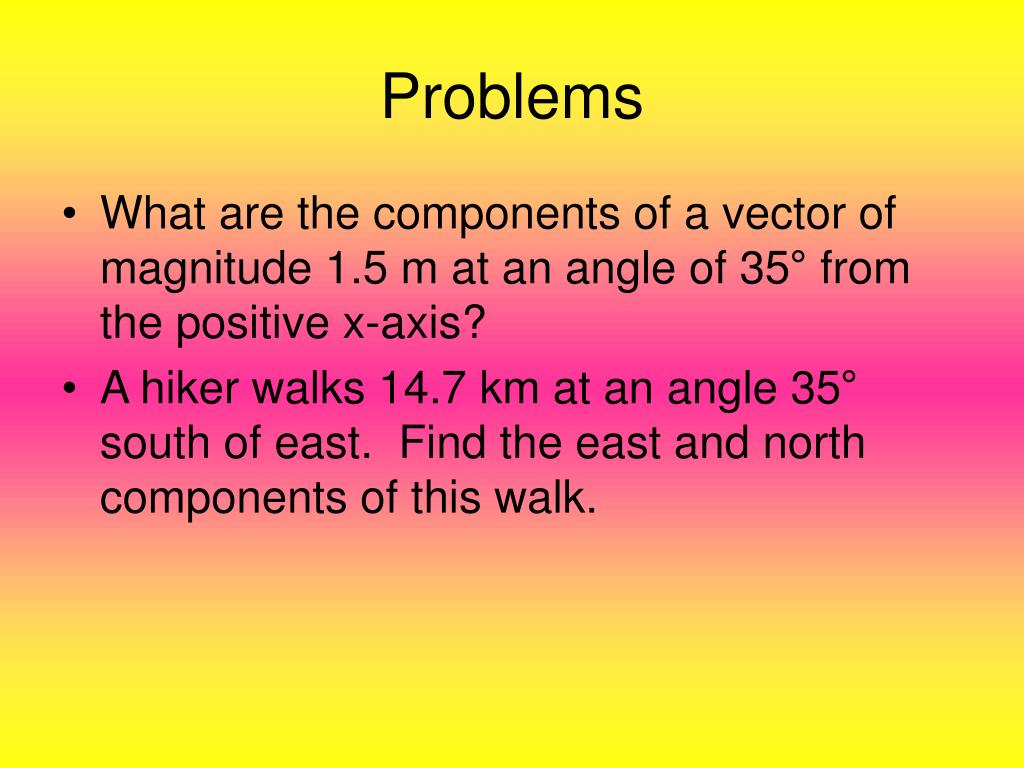 Problems

• What are the components of a vector of magnitude 1.5 m at an angle of 35° from the positive x-axis?
• A hiker walks 14.7 km at an angle 35° south of east. Find the east and north components of this walk.